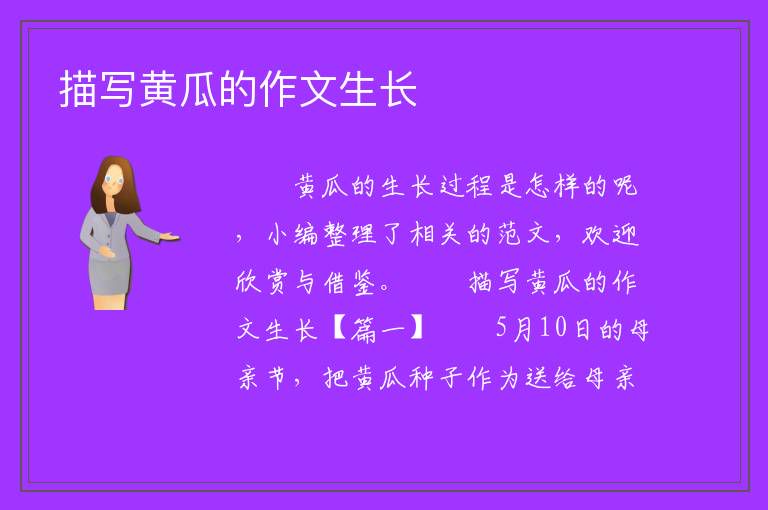 描写黄瓜的作文生长

黄瓜的生长过程是怎样的呢，小编整理了相关的范文，欢迎欣赏与借鉴。 描写黄瓜的作文生长【篇一】 5月10日的母亲节，把黄瓜种子作为送给母亲